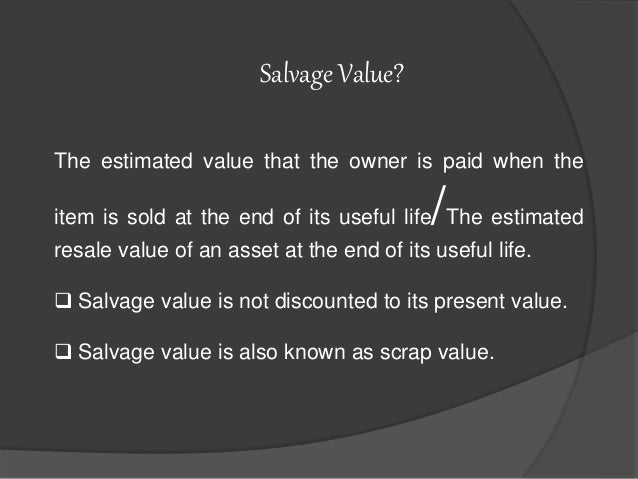 Salvage Value?

The estimated value that the owner is paid when the item is sold at the end of its useful life/ The estimated resale value of an asset at the end of its useful life.

❑ Salvage value is not discounted to its present value.

❑ Salvage value is also known as scrap value.